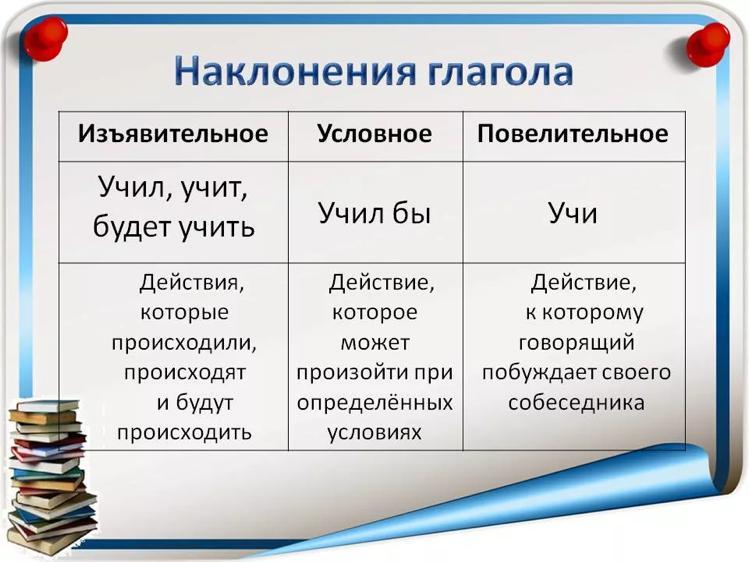 Наклонения глагола

| Изъявительное | Условное | Повелительное |
|---|---|---|
| Учил, учит, будет учить | Учил бы | Учи |
| Действия, которые происходили, происходят и будут происходить | Действие, которое может произойти при определённых условиях | Действие, к которому говорящий побуждает своего собеседника |